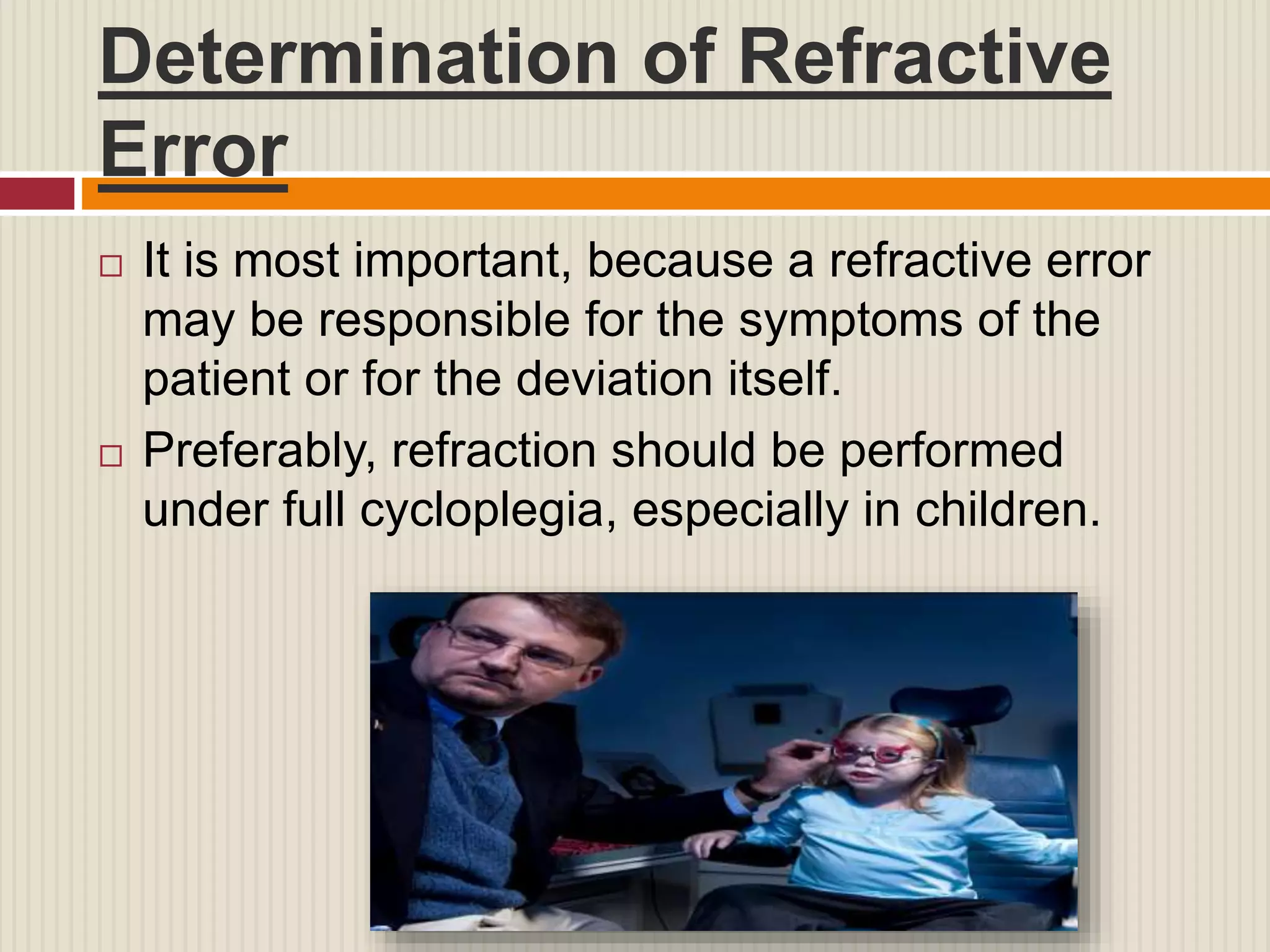 Determination of Refractive Error

□ It is most important, because a refractive error may be responsible for the symptoms of the patient or for the deviation itself.

□ Preferably, refraction should be performed under full cycloplegia, especially in children.